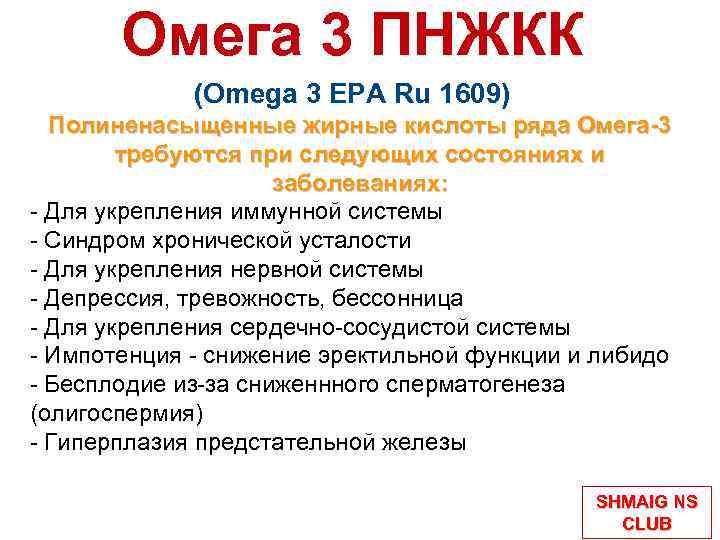 Омега 3 ПНЖКК

(Omega 3 EPA Ru 1609)

Полиненасыщенные жирные кислоты ряда Омега-3 требуются при следующих состояниях и заболеваниях:

- Для укрепления иммунной системы
- Синдром хронической усталости
- Для укрепления нервной системы
- Депрессия, тревожность, бессонница
- Для укрепления сердечно-сосудистой системы
- Импотенция - снижение эректильной функции и либидо
- Бесплодие из-за сниженнного сперматогенеза (олигоспермия)
- Гиперплазия предстательной железы

SHMAIG NS CLUB